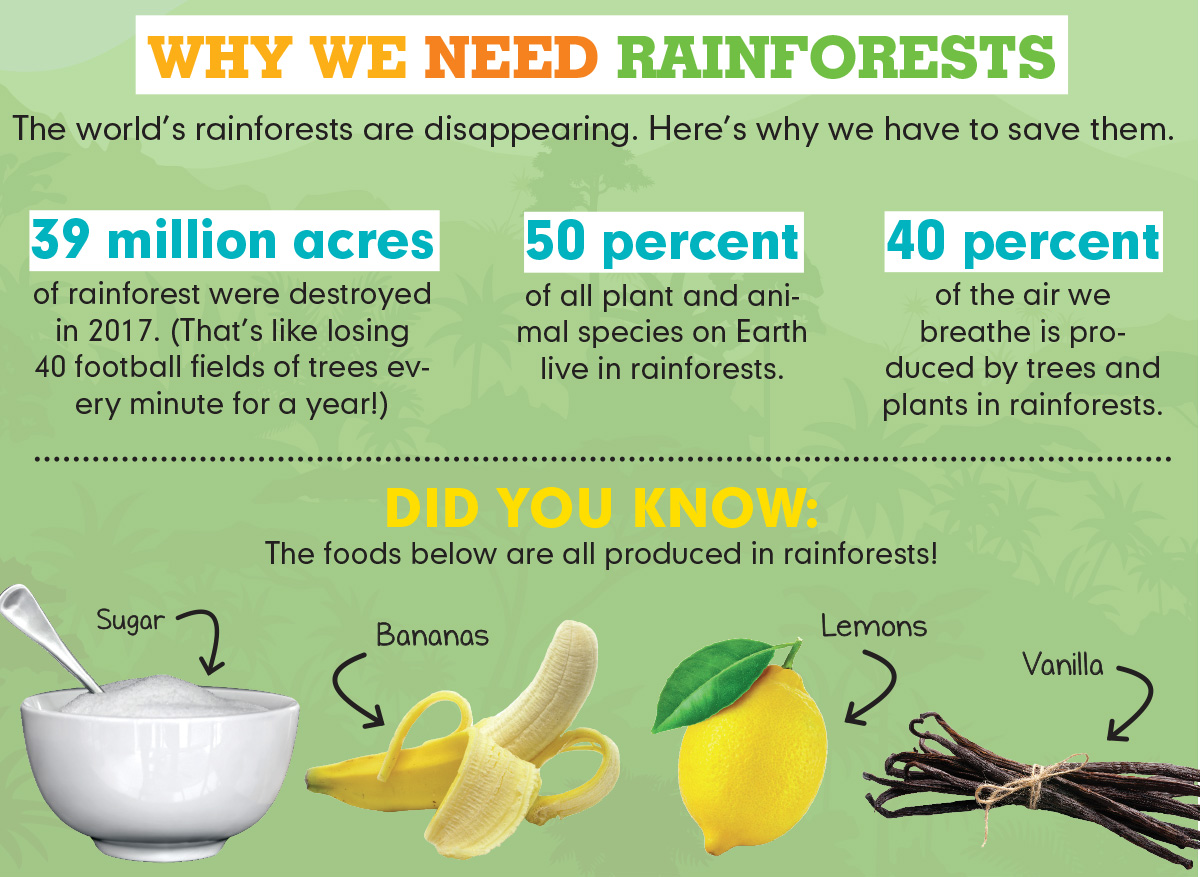 WHY WE NEED RAINFORESTS

The world's rainforests are disappearing. Here's why we have to save them.

39 million acres

of rainforest were destroyed in 2017. (That's like losing 40 football fields of trees every minute for a year!)

50 percent

of all plant and animal species on Earth live in rainforests.

40 percent

of the air we breathe is produced by trees and plants in rainforests.

DID YOU KNOW:

The foods below are all produced in rainforests!

Sugar

Bananas

Lemons

Vanilla